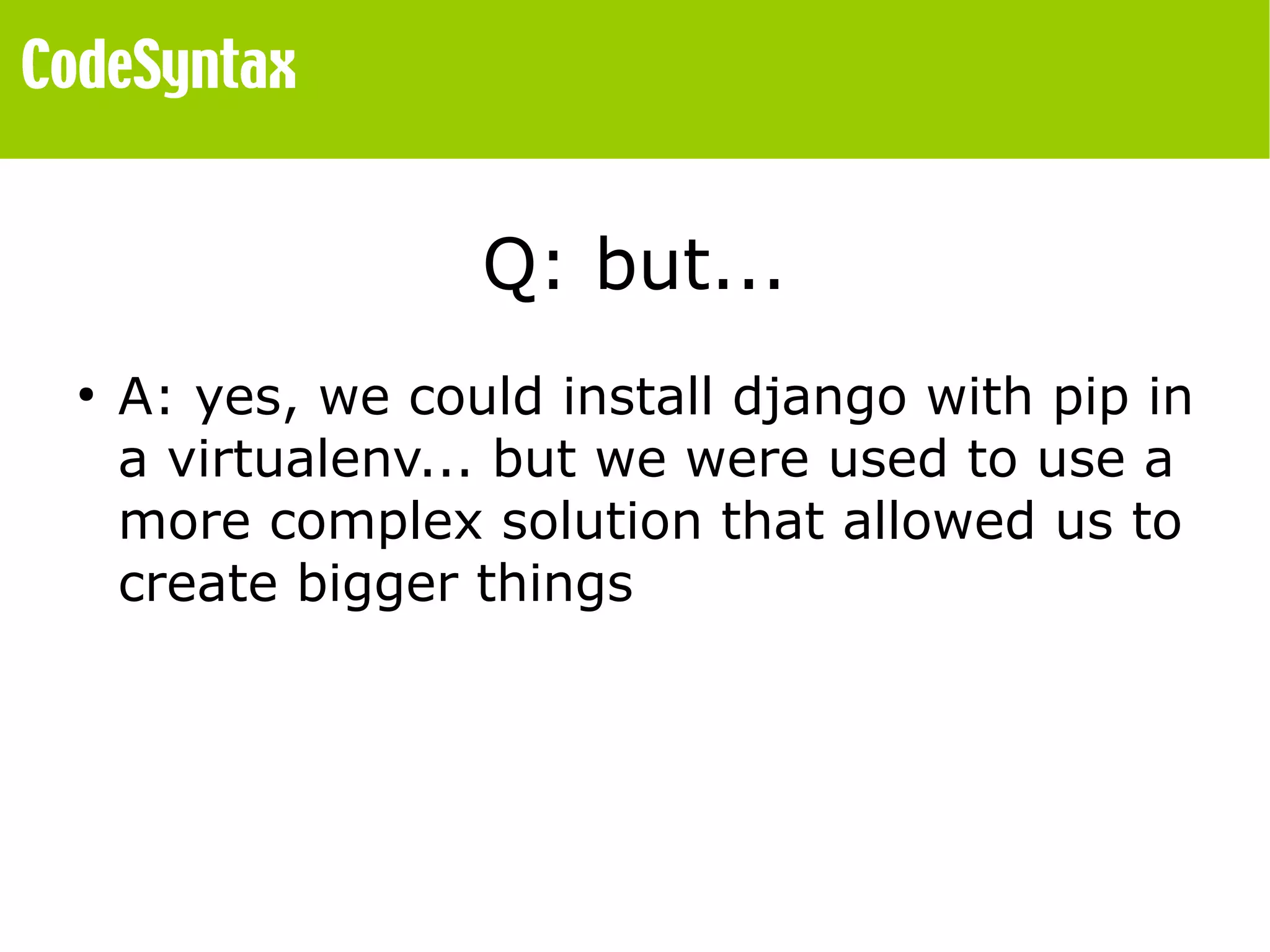 CodeSyntax

Q: but...

• A: yes, we could install django with pip in a virtualenv... but we were used to use a more complex solution that allowed us to create bigger things